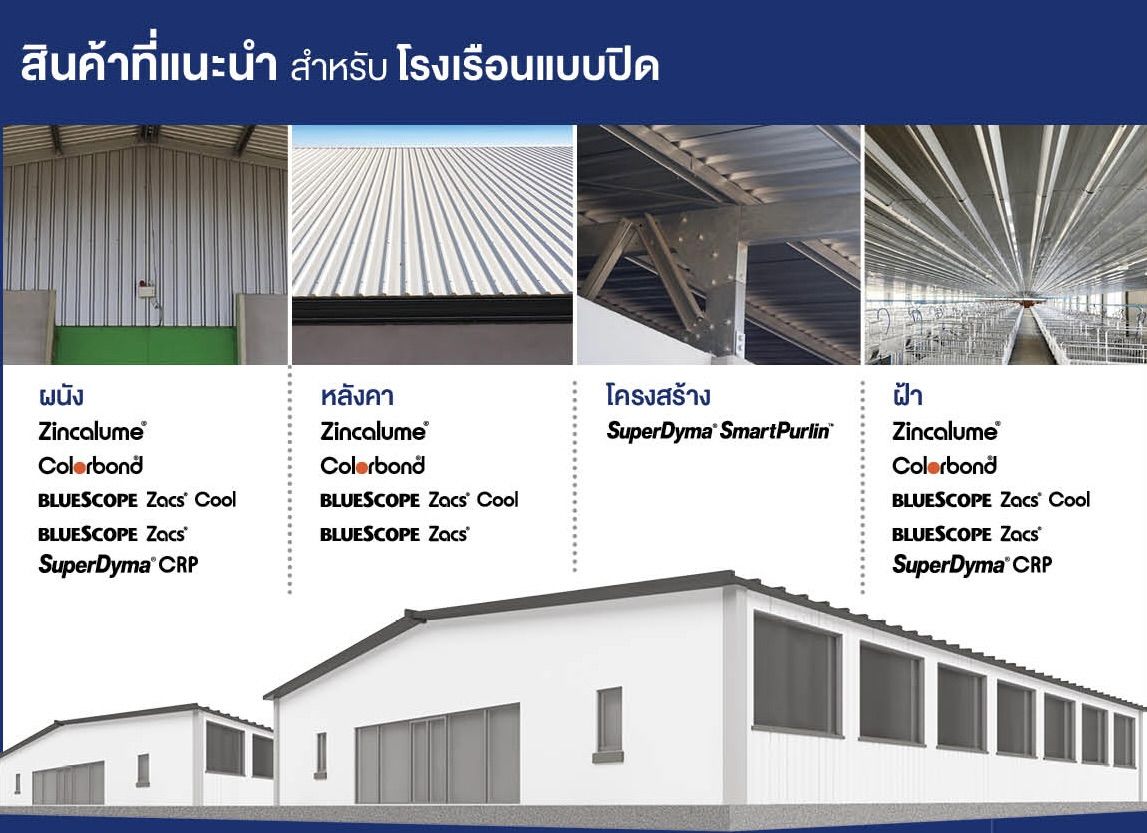 สินค้าที่แนะนำ สำหรับ โรงเรือนแบบปิด

ผนัง
Zincalume®
Colorbond®
BLUESCOPE Zacs® Cool
BLUESCOPE Zacs®
SuperDyma® CRP

หลังคา
Zincalume®
Colorbond®
BLUESCOPE Zacs® Cool
BLUESCOPE Zacs®

โครงสร้าง
SuperDyma® SmartPurlin™

ฝ้า
Zincalume®
Colorbond®
BLUESCOPE Zacs® Cool
BLUESCOPE Zacs®
SuperDyma® CRP